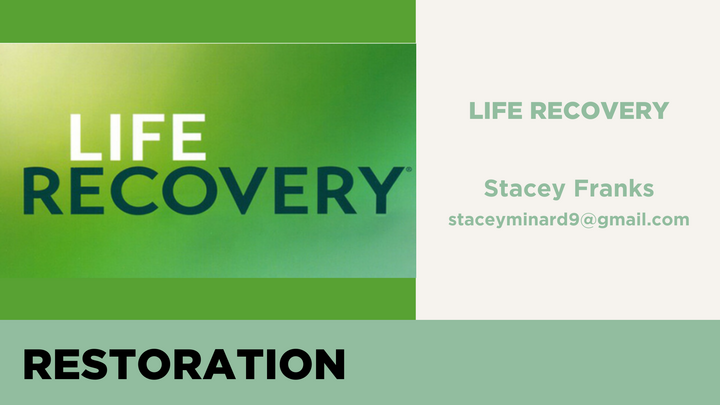 LIFE RECOVERY®

LIFE RECOVERY

Stacey Franks
staceyminard9@gmail.com

RESTORATION